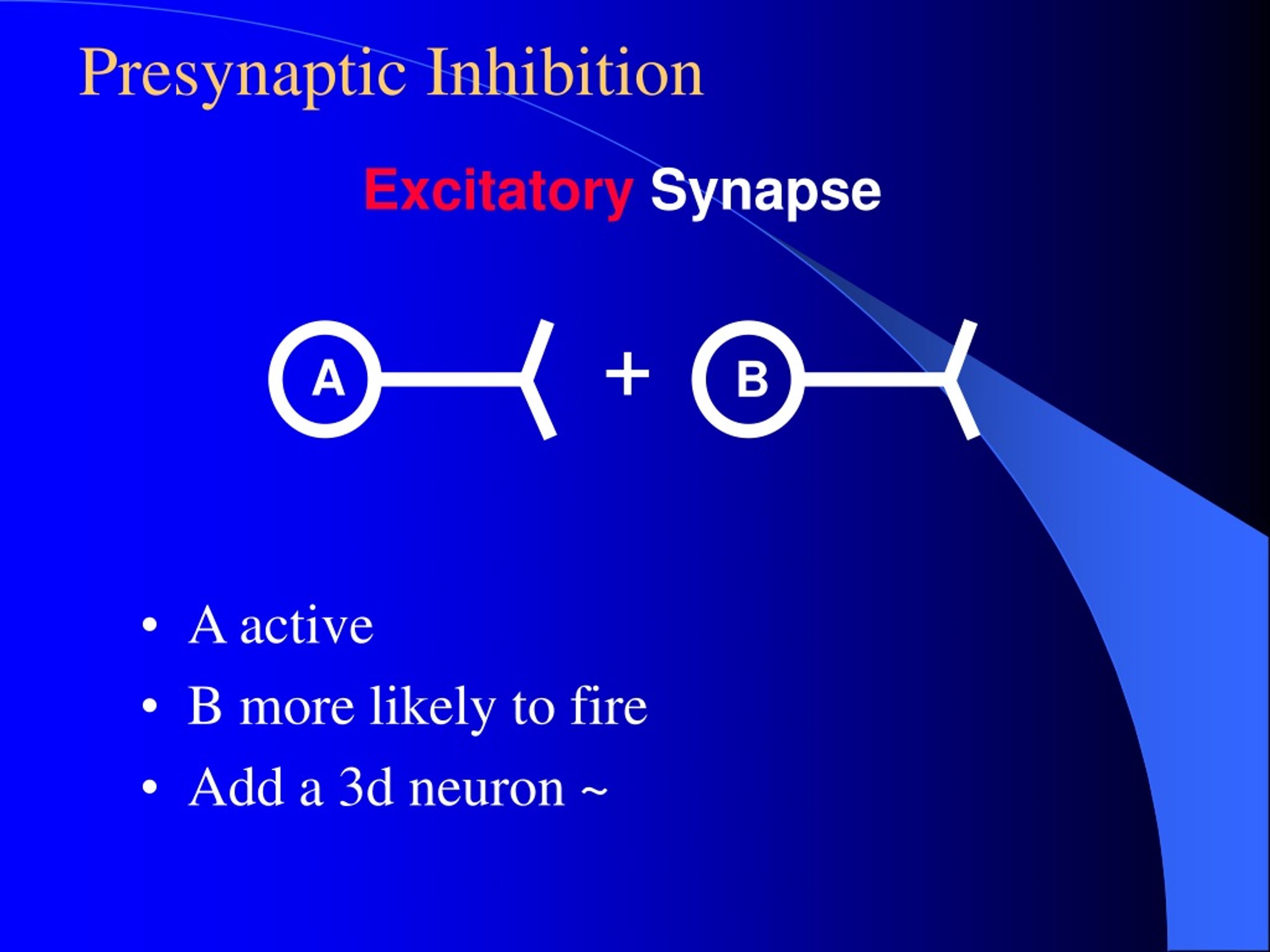 Presynaptic Inhibition

Excitatory Synapse

A

+

B

• A active
• B more likely to fire
• Add a 3d neuron ~